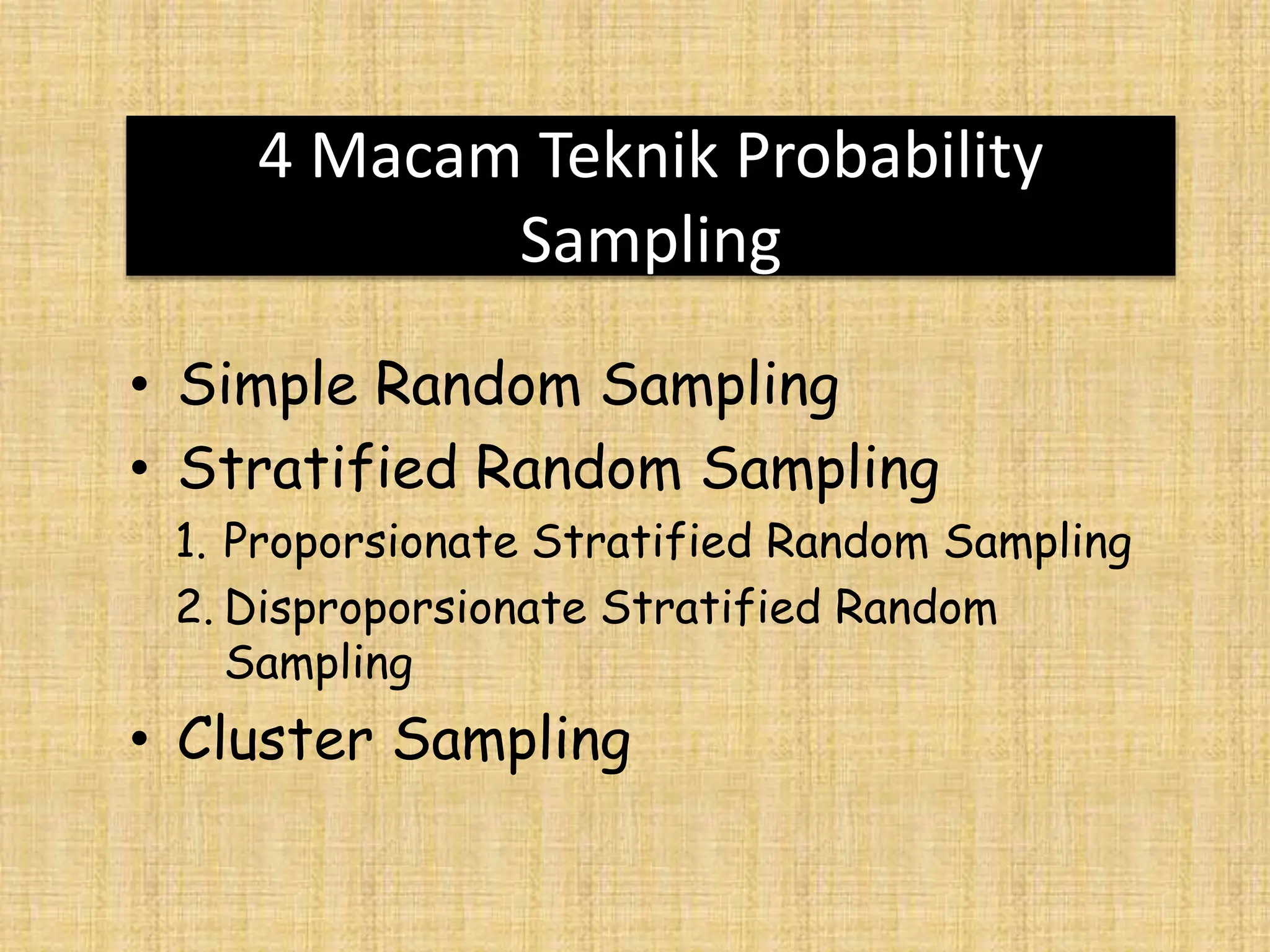 4 Macam Teknik Probability Sampling

• Simple Random Sampling
• Stratified Random Sampling
1. Proporsionate Stratified Random Sampling
2. Disproporsionate Stratified Random Sampling
• Cluster Sampling